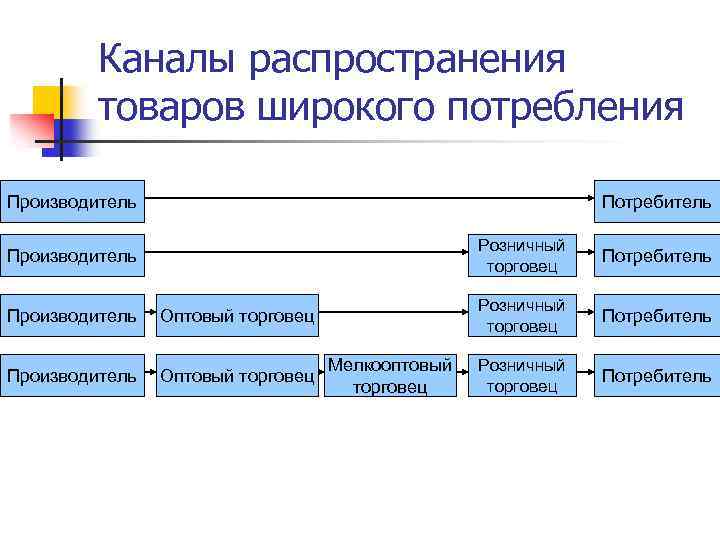 Каналы распространения товаров широкого потребления

Производитель
Потребитель

Производитель
Розничный торговец
Потребитель

Производитель
Оптовый торговец
Розничный торговец
Потребитель

Производитель
Оптовый торговец
Мелкооптовый торговец
Розничный торговец
Потребитель